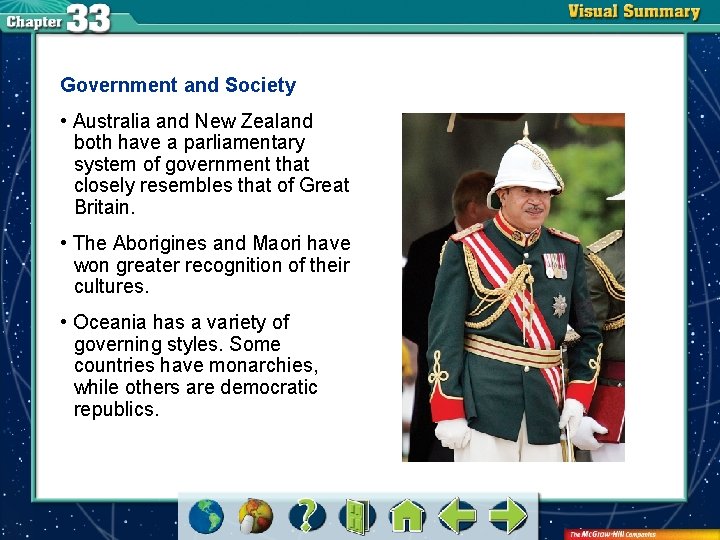 Chapter 33

Visual Summary

Government and Society

• Australia and New Zealand both have a parliamentary system of government that closely resembles that of Great Britain.

• The Aborigines and Maori have won greater recognition of their cultures.

• Oceania has a variety of governing styles. Some countries have monarchies, while others are democratic republics.

?

The McGraw-Hill Companies